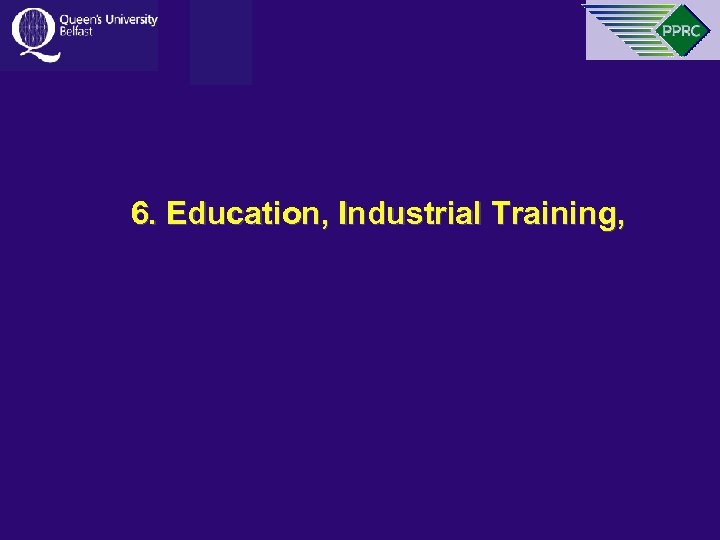 Queen's University Belfast

PPRC

6. Education, Industrial Training,